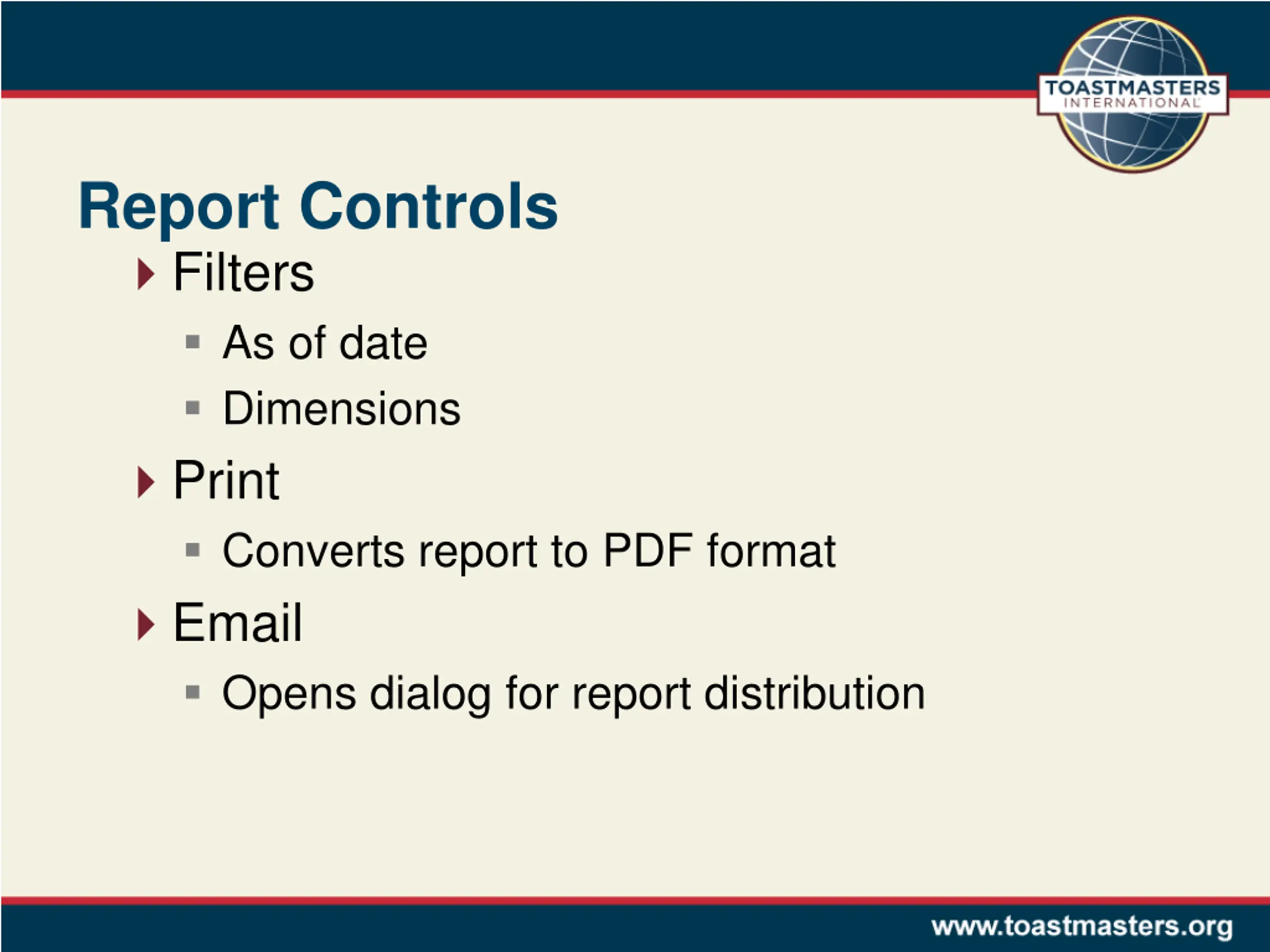 TOASTMASTERS INTERNATIONAL

Report Controls

Filters

As of date

Dimensions

Print

Converts report to PDF format

Email

Opens dialog for report distribution

www.toastmasters.org